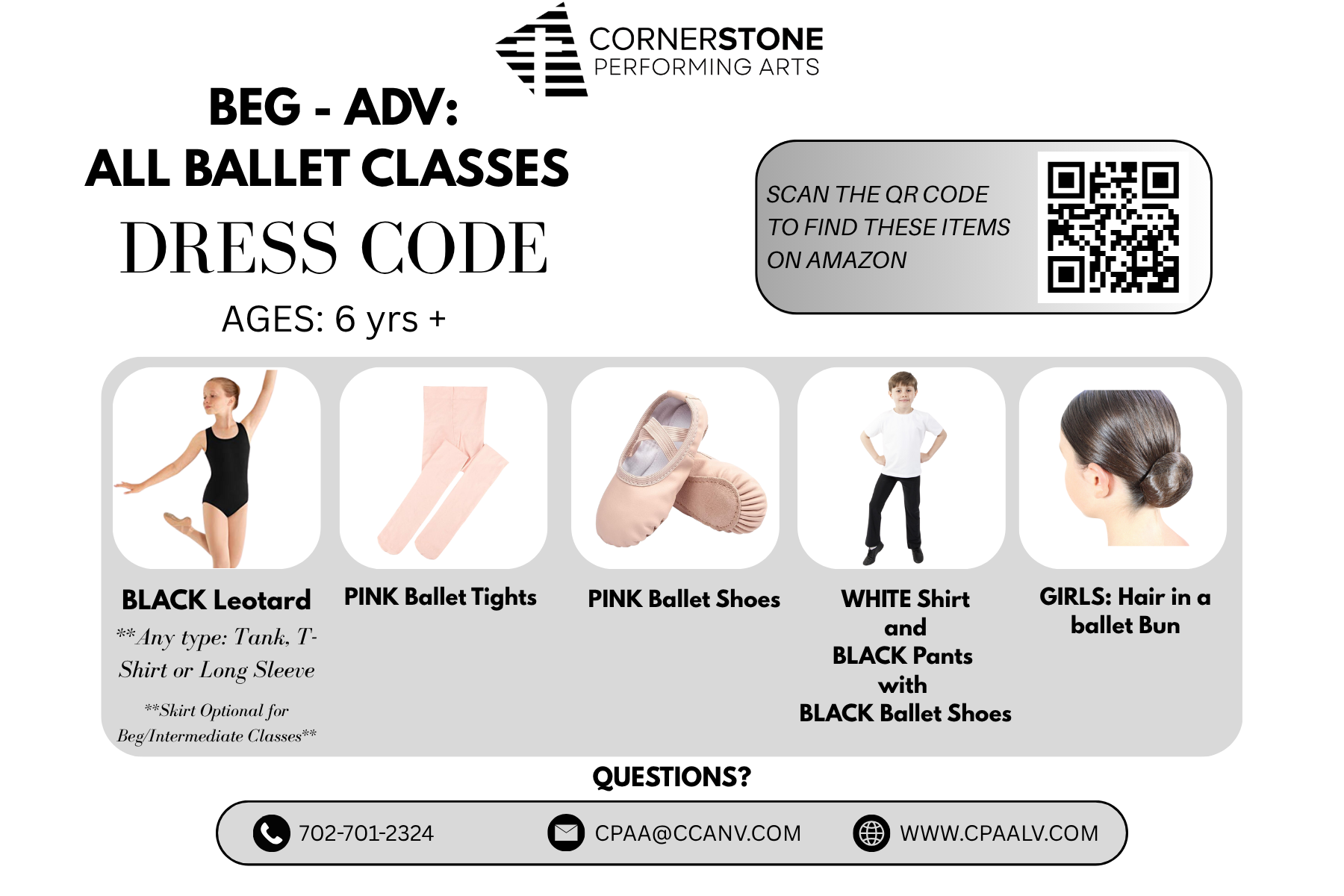 CORNERSTONE
PERFORMING ARTS

BEG - ADV:
ALL BALLET CLASSES
DRESS CODE
AGES: 6 yrs +

SCAN THE QR CODE TO FIND THESE ITEMS ON AMAZON

BLACK Leotard
**Any type: Tank, T-Shirt or Long Sleeve
**Skirt Optional for Beg/Intermediate Classes**

PINK Ballet Tights

PINK Ballet Shoes

WHITE Shirt
and
BLACK Pants
with
BLACK Ballet Shoes

GIRLS: Hair in a ballet Bun

QUESTIONS?

702-701-2324
CPAA@CCANV.COM
WWW.CPAALV.COM